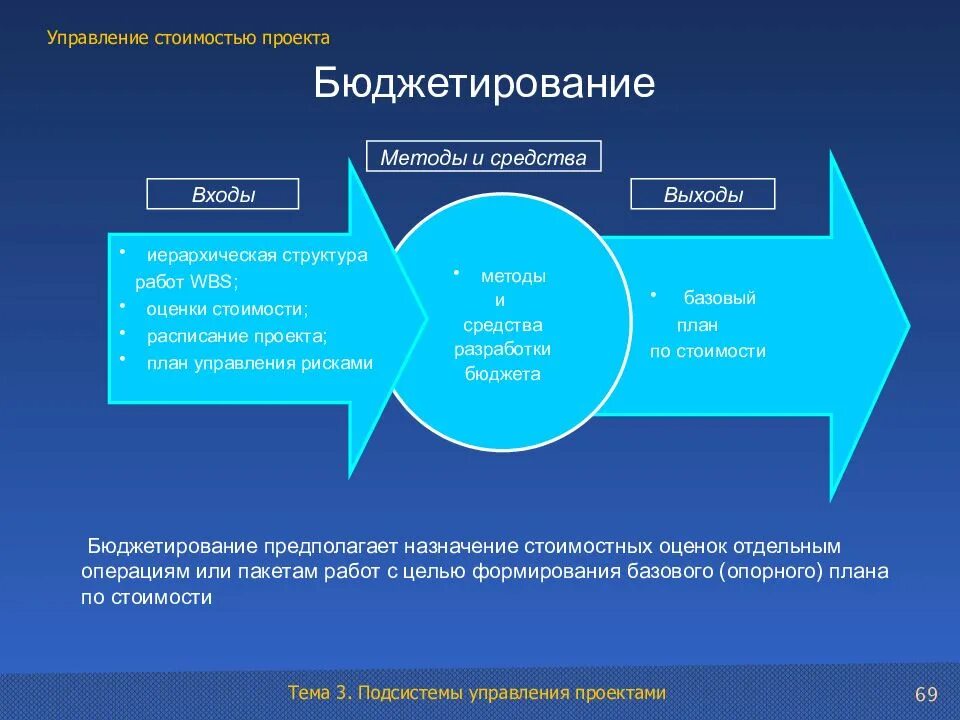 Управление стоимостью проекта

Бюджетирование

Методы и средства

Входы

Выходы

• иерархическая структура работ WBS;
• оценки стоимости;
• расписание проекта;
• план управления рисками

• методы и средства разработки бюджета

• базовый план по стоимости

Бюджетирование предполагает назначение стоимостных оценок отдельным операциям или пакетам работ с целью формирования базового (опорного) плана по стоимости

Тема 3. Подсистемы управления проектами

69